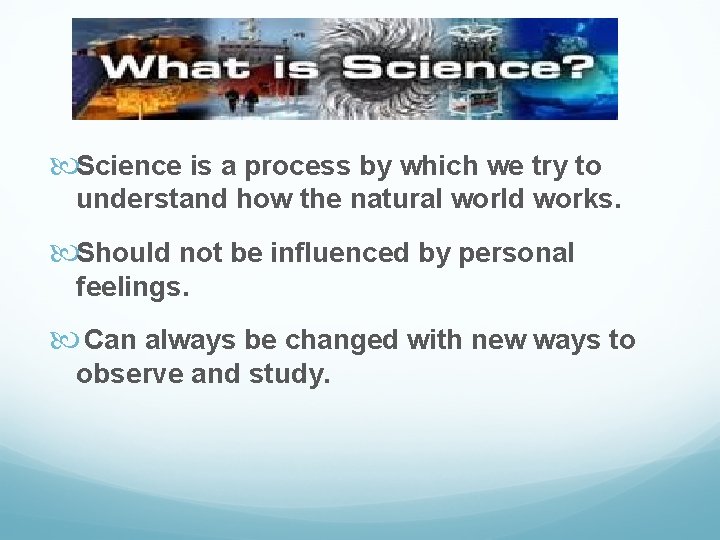 What is Science?

Science is a process by which we try to understand how the natural world works.

Should not be influenced by personal feelings.

Can always be changed with new ways to observe and study.